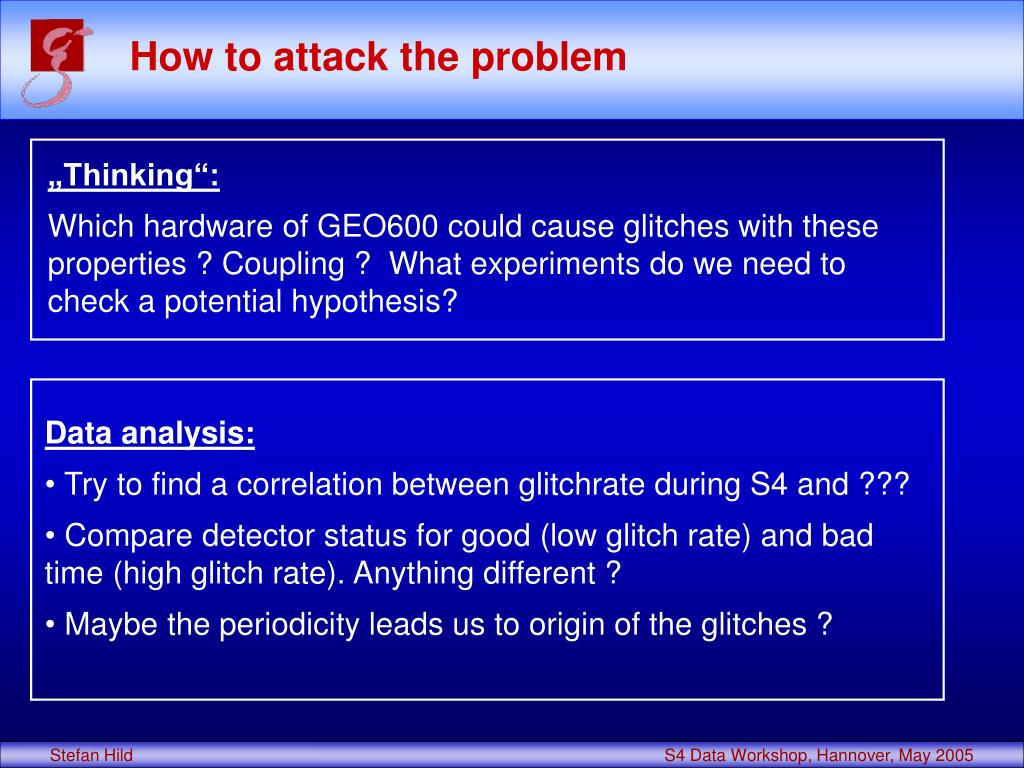 How to attack the problem

„Thinking“:

Which hardware of GEO600 could cause glitches with these properties ? Coupling ?  What experiments do we need to check a potential hypothesis?

Data analysis:

• Try to find a correlation between glitchrate during S4 and ???

• Compare detector status for good (low glitch rate) and bad time (high glitch rate). Anything different ?

• Maybe the periodicity leads us to origin of the glitches ?

Stefan Hild

S4 Data Workshop, Hannover, May 2005